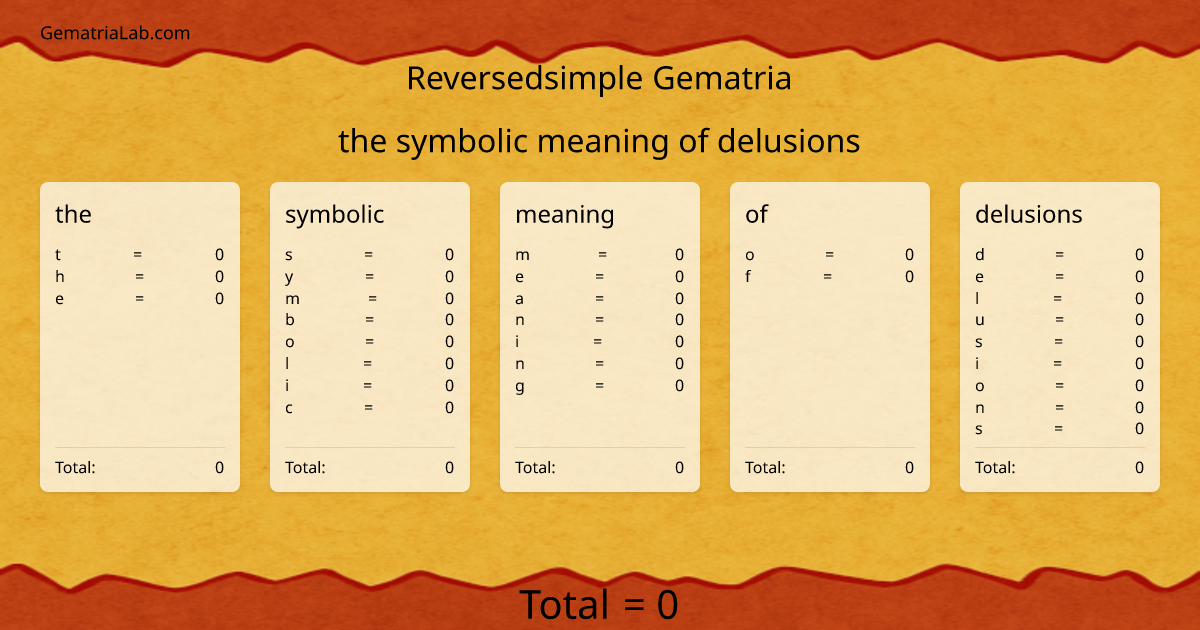 GematriaLab.com

Reversedsimple Gematria

the symbolic meaning of delusions

the

t = 0
h = 0
e = 0

Total: 0

symbolic

s = 0
y = 0
m = 0
b = 0
o = 0
l = 0
i = 0
c = 0

Total: 0

meaning

m = 0
e = 0
a = 0
n = 0
i = 0
n = 0
g = 0

Total: 0

of

o = 0
f = 0

Total: 0

delusions

d = 0
e = 0
l = 0
u = 0
s = 0
i = 0
o = 0
n = 0
s = 0

Total: 0

Total = 0